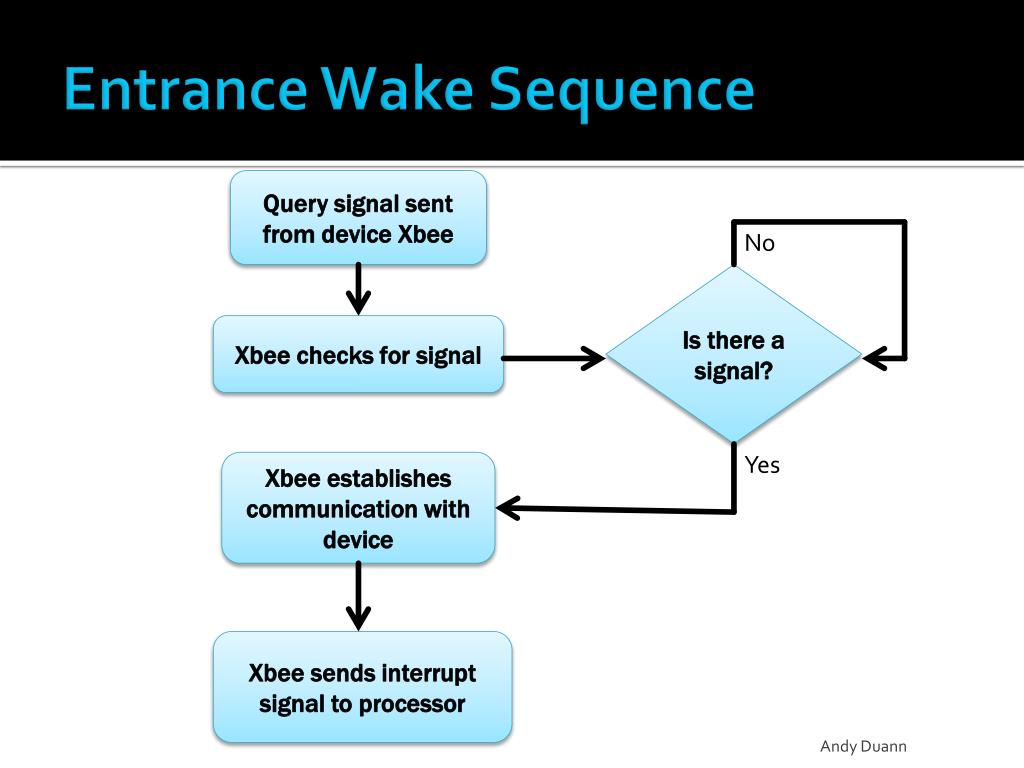 Entrance Wake Sequence

Query signal sent from device Xbee

Xbee checks for signal

Is there a signal?

No

Yes

Xbee establishes communication with device

Xbee sends interrupt signal to processor

Andy Duann